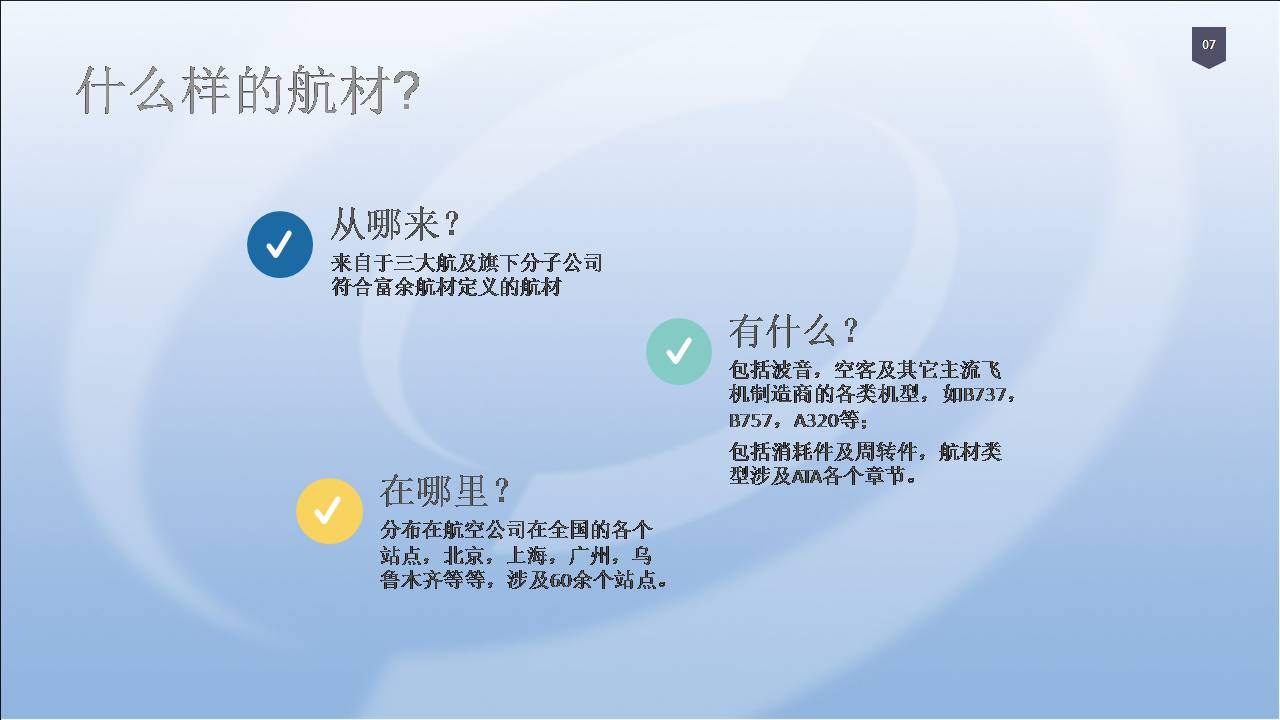 07

什么样的航材?

从哪来？

来自于三大航及旗下分子公司符合富余航材定义的航材

有什么？

包括波音，空客及其它主流飞机制造商的各类机型，如B737，B757，A320等；

包括消耗件及周转件，航材类型涉及ATA各个章节。

在哪里？

分布在航空公司在全国的各个站点，北京，上海，广州，乌鲁木齐等等，涉及60余个站点。